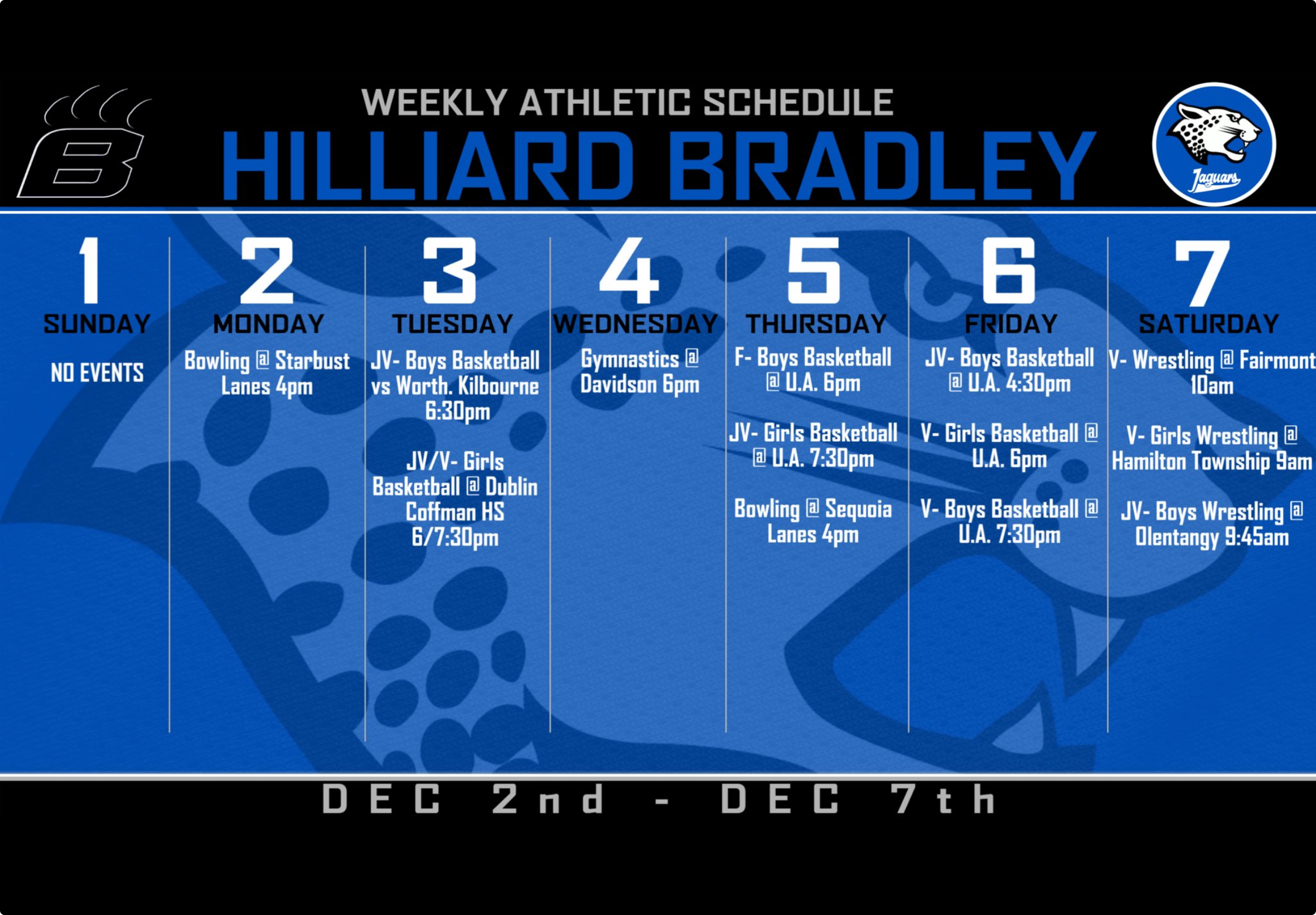 B

WEEKLY ATHLETIC SCHEDULE
HILLIARD BRADLEY

Jaguars

1
SUNDAY
NO EVENTS

2
MONDAY
Bowling @ Starbust Lanes 4pm

3
TUESDAY
JV- Boys Basketball vs Worth. Kilbourne 6:30pm

JV/V- Girls Basketball @ Dublin Coffman HS 6/7:30pm

4
WEDNESDAY
Gymnastics @ Davidson 6pm

5
THURSDAY
F- Boys Basketball @ U.A. 6pm

JV- Girls Basketball @ U.A. 7:30pm

Bowling @ Sequoia Lanes 4pm

6
FRIDAY
JV- Boys Basketball @ U.A. 4:30pm

V- Girls Basketball @ U.A. 6pm

V- Boys Basketball @ U.A. 7:30pm

7
SATURDAY
V- Wrestling @ Fairmont 10am

V- Girls Wrestling @ Hamilton Township 9am

JV- Boys Wrestling @ Olentangy 9:45am

DEC 2nd - DEC 7th